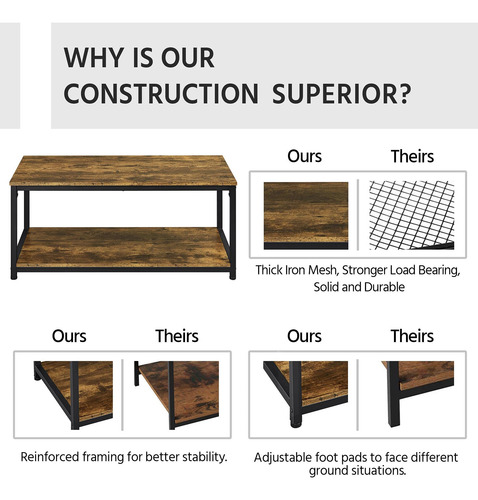 WHY IS OUR CONSTRUCTION SUPERIOR?

Ours

Theirs

Thick Iron Mesh, Stronger Load Bearing, Solid and Durable

Ours

Theirs

Reinforced framing for better stability.

Ours

Theirs

Adjustable foot pads to face different ground situations.